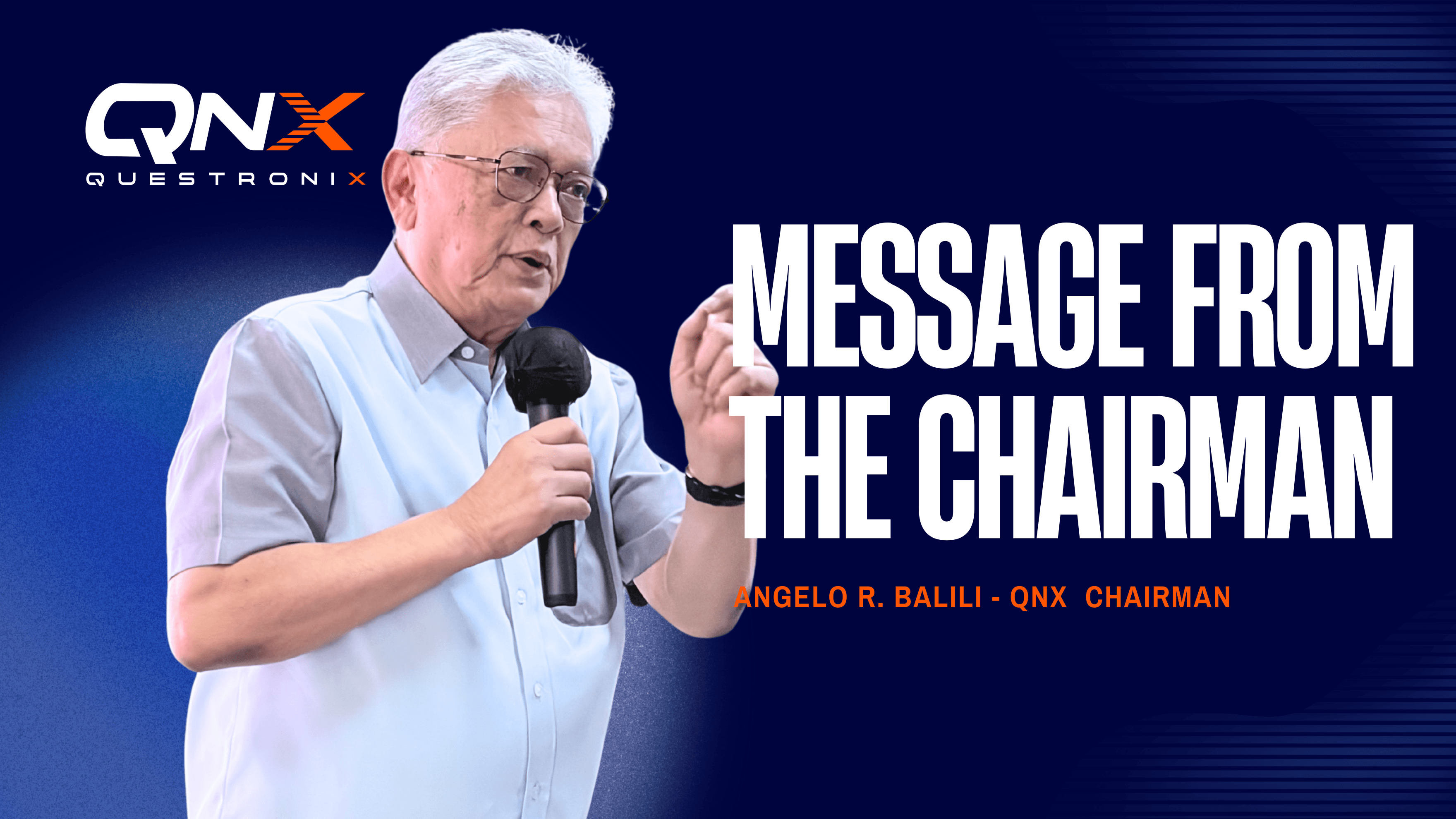 QNX
QUESTRONIX

MESSAGE FROM THE CHAIRMAN

ANGELO R. BALILI - QNX CHAIRMAN